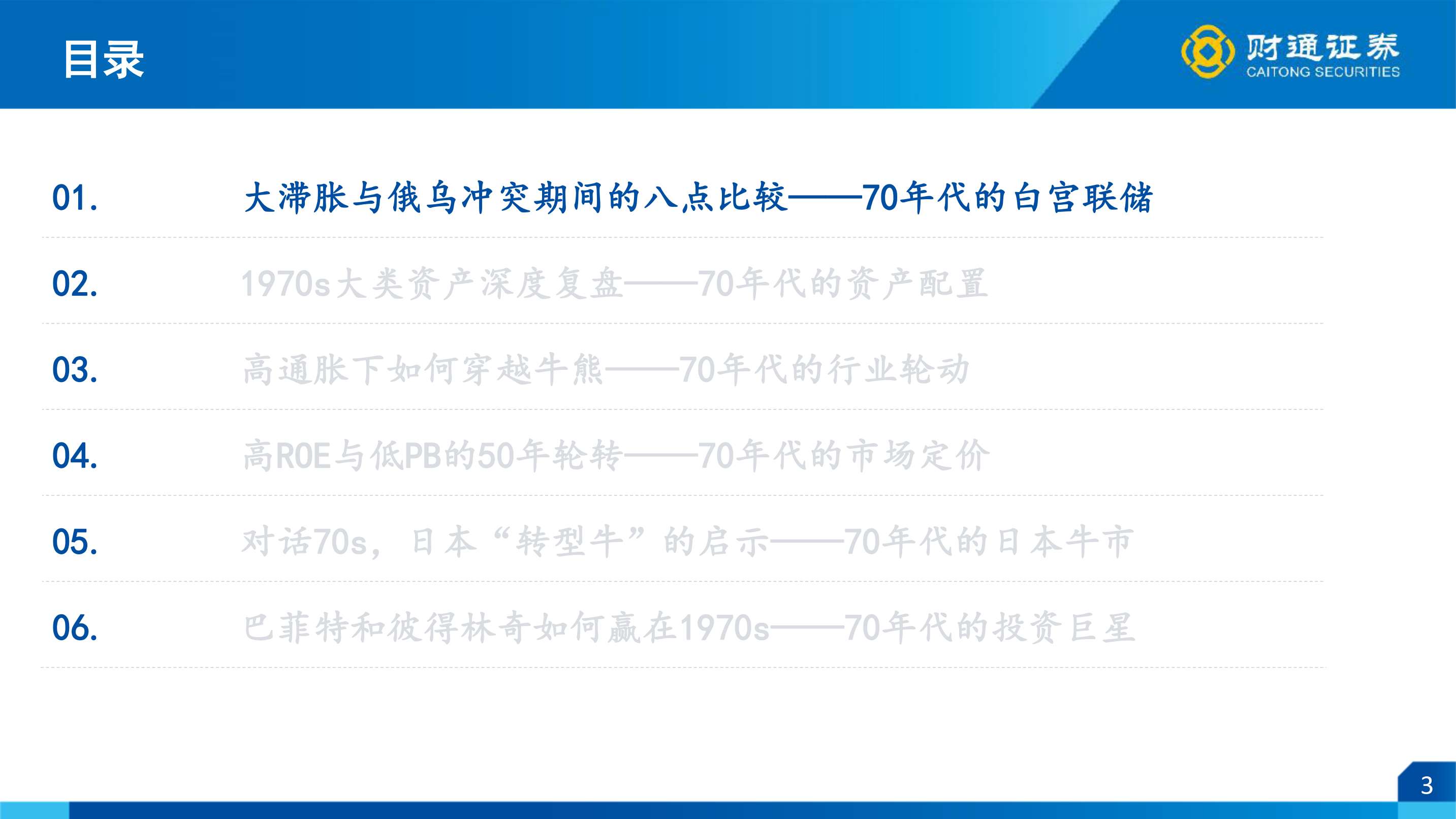 目录

财通证券
CAITONG SECURITIES

01. 大滞胀与俄乌冲突期间的八点比较——70年代的白宫联储

02. 1970s大类资产深度复盘——70年代的资产配置

03. 高通胀下如何穿越牛熊——70年代的行业轮动

04. 高ROE与低PB的50年轮转——70年代的市场定价

05. 对话70s，日本“转型牛”的启示——70年代的日本牛市

06. 巴菲特和彼得林奇如何赢在1970s——70年代的投资巨星

3